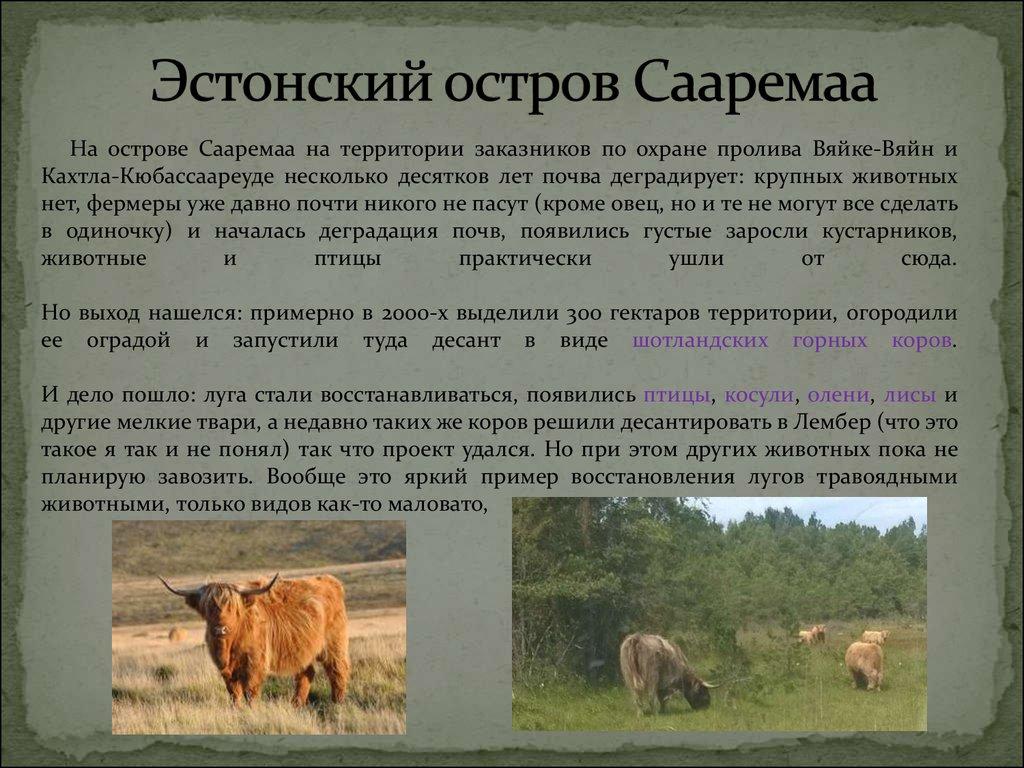 Эстонский остров Сааремаа

На острове Сааремаа на территории заказников по охране пролива Вяйке-Вяйн и Кахтла-Кюбассаареуде несколько десятков лет почва деградирует: крупных животных нет, фермеры уже давно почти никого не пасут (кроме овец, но и те не могут все сделать в одиночку) и началась деградация почв, появились густые заросли кустарников, животные и птицы практически ушли от сюда.

Но выход нашелся: примерно в 2000-х выделили 300 гектаров территории, огородили ее оградой и запустили туда десант в виде шотландских горных коров.

И дело пошло: луга стали восстанавливаться, появились птицы, косули, олени, лисы и другие мелкие твари, а недавно таких же коров решили десантировать в Лембер (что это такое я так и не понял) так что проект удался. Но при этом других животных пока не планирую завозить. Вообще это яркий пример восстановления лугов травоядными животными, только видов как-то маловато,